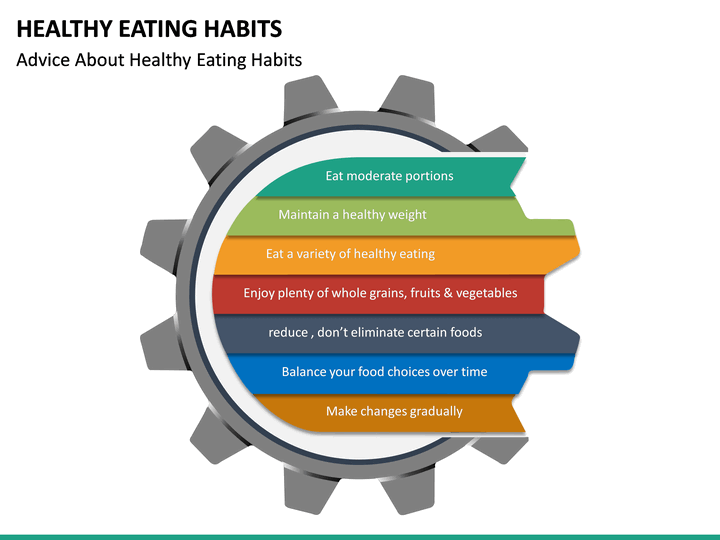 HEALTHY EATING HABITS
Advice About Healthy Eating Habits

Eat moderate portions

Maintain a healthy weight

Eat a variety of healthy eating

Enjoy plenty of whole grains, fruits & vegetables

reduce , don't eliminate certain foods

Balance your food choices over time

Make changes gradually